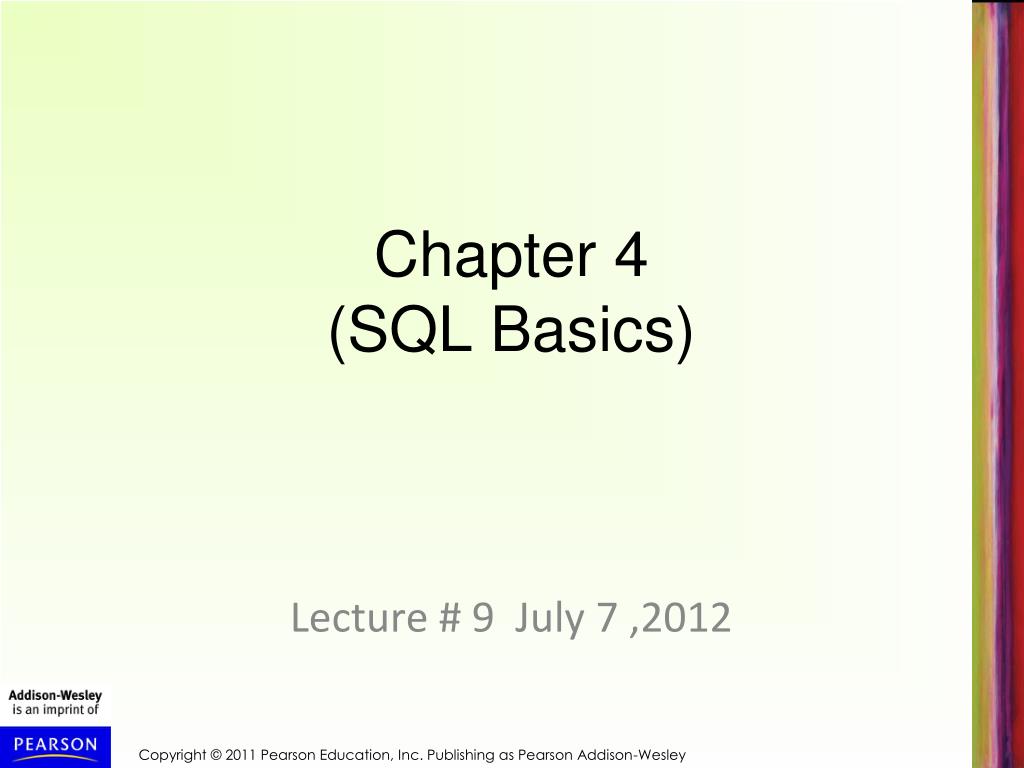 Chapter 4
(SQL Basics)

Lecture # 9  July 7 ,2012

Addison-Wesley
is an imprint of

PEARSON

Copyright © 2011 Pearson Education, Inc. Publishing as Pearson Addison-Wesley